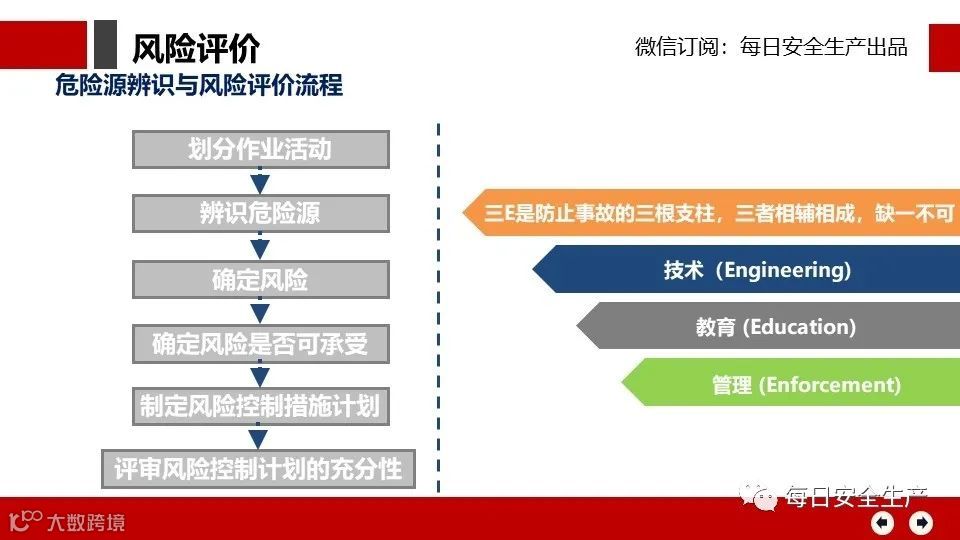 风险评价

微信订阅：每日安全生产出品

危险源辨识与风险评价流程

划分作业活动

辨识危险源

确定风险

确定风险是否可承受

制定风险控制措施计划

评审风险控制计划的充分性

三E是防止事故的三根支柱，三者相辅相成，缺一不可

技术（Engineering)

教育 (Education)

管理 (Enforcement)

每日安全生产

大数跨境